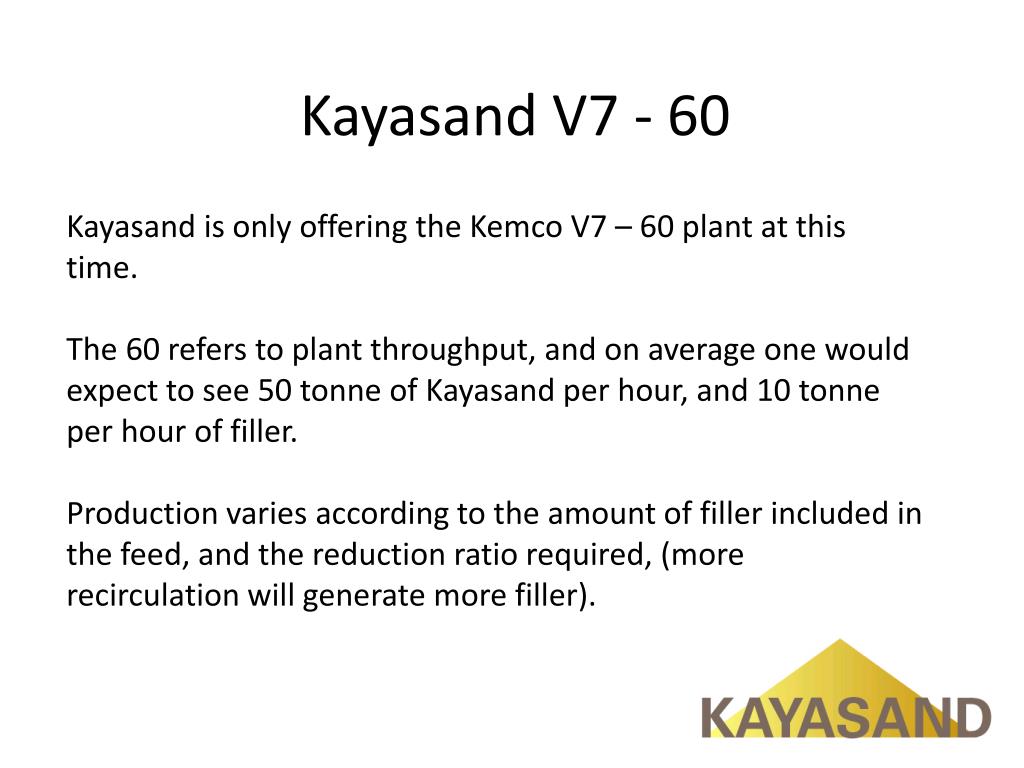 Kayasand V7 - 60

Kayasand is only offering the Kemco V7 – 60 plant at this time.

The 60 refers to plant throughput, and on average one would expect to see 50 tonne of Kayasand per hour, and 10 tonne per hour of filler.

Production varies according to the amount of filler included in the feed, and the reduction ratio required, (more recirculation will generate more filler).

KAYASAND